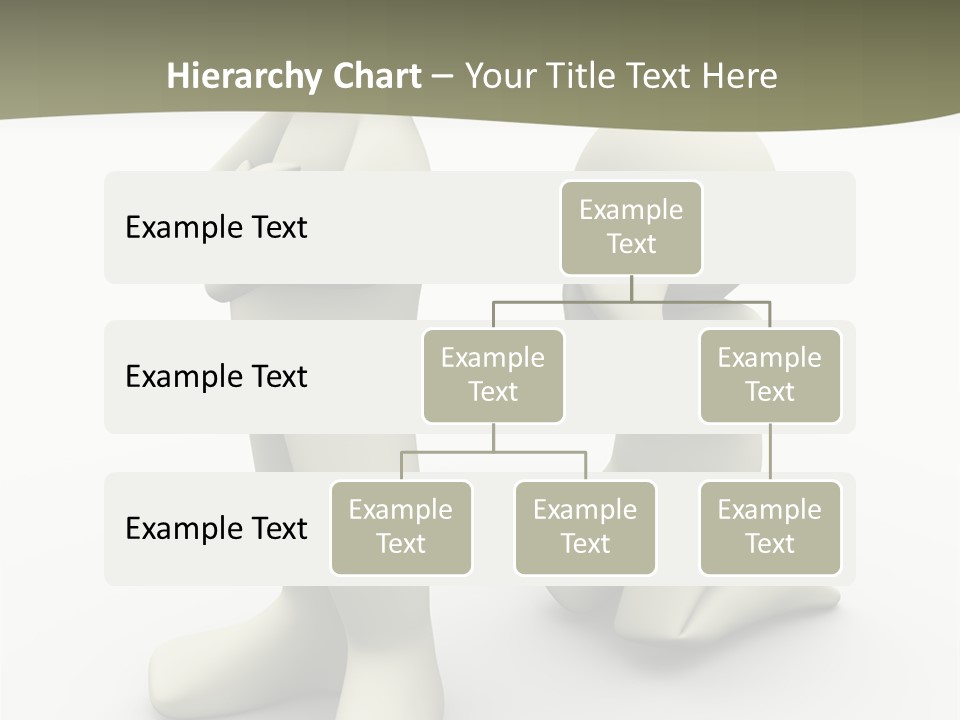 Hierarchy Chart – Your Title Text Here

Example Text

Example Text

Example Text

Example Text

Example Text

Example Text

Example Text

Example Text

Example Text